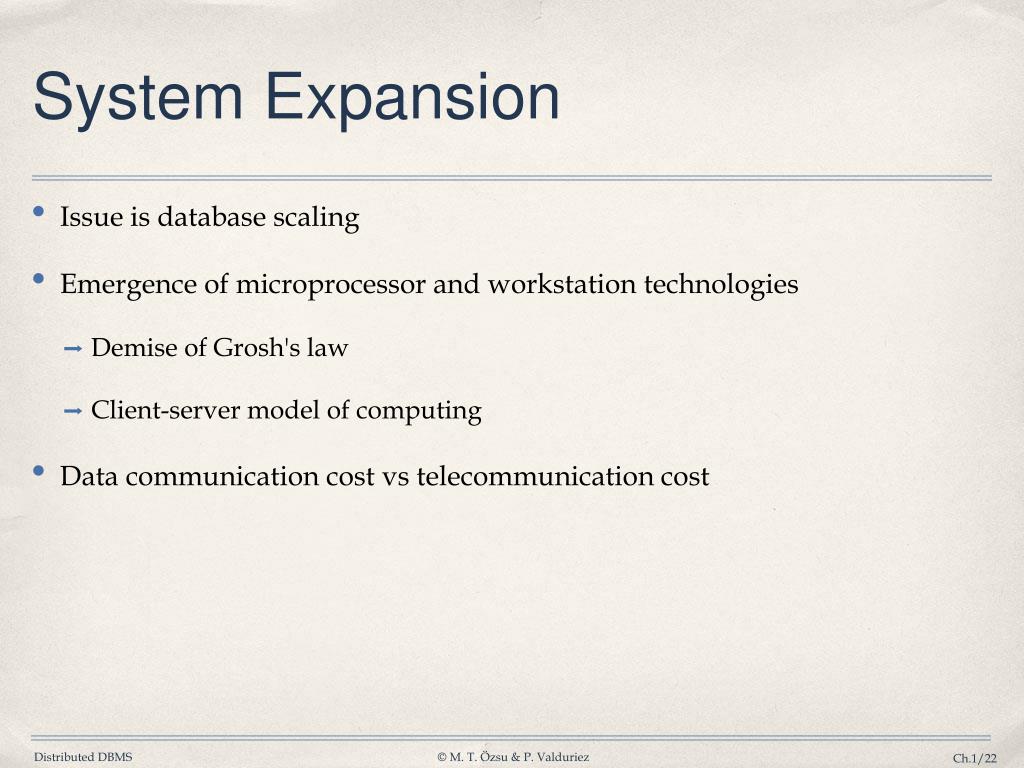 System Expansion

• Issue is database scaling

• Emergence of microprocessor and workstation technologies

➡ Demise of Grosh's law

➡ Client-server model of computing

• Data communication cost vs telecommunication cost

Distributed DBMS

© M. T. Özsu & P. Valduriez

Ch.1/22